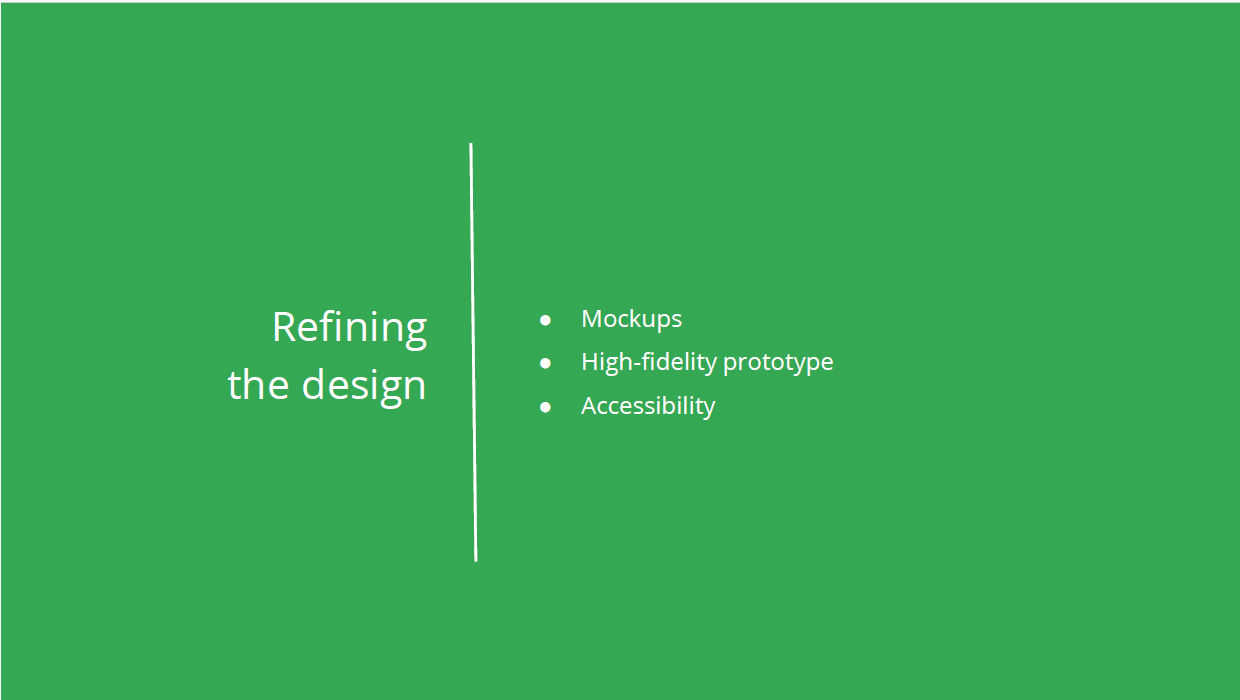 Refining
the design

- Mockups
- High-fidelity prototype
- Accessibility